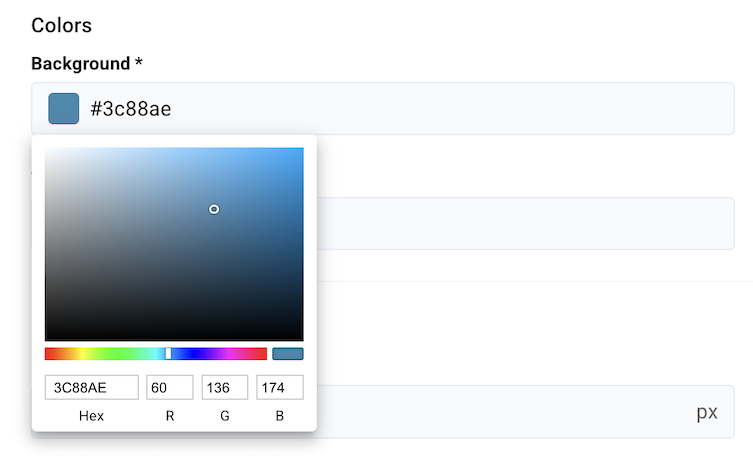 Colors

Background *

#3c88ae

3C88AE 60 136 174

Hex R G B

px